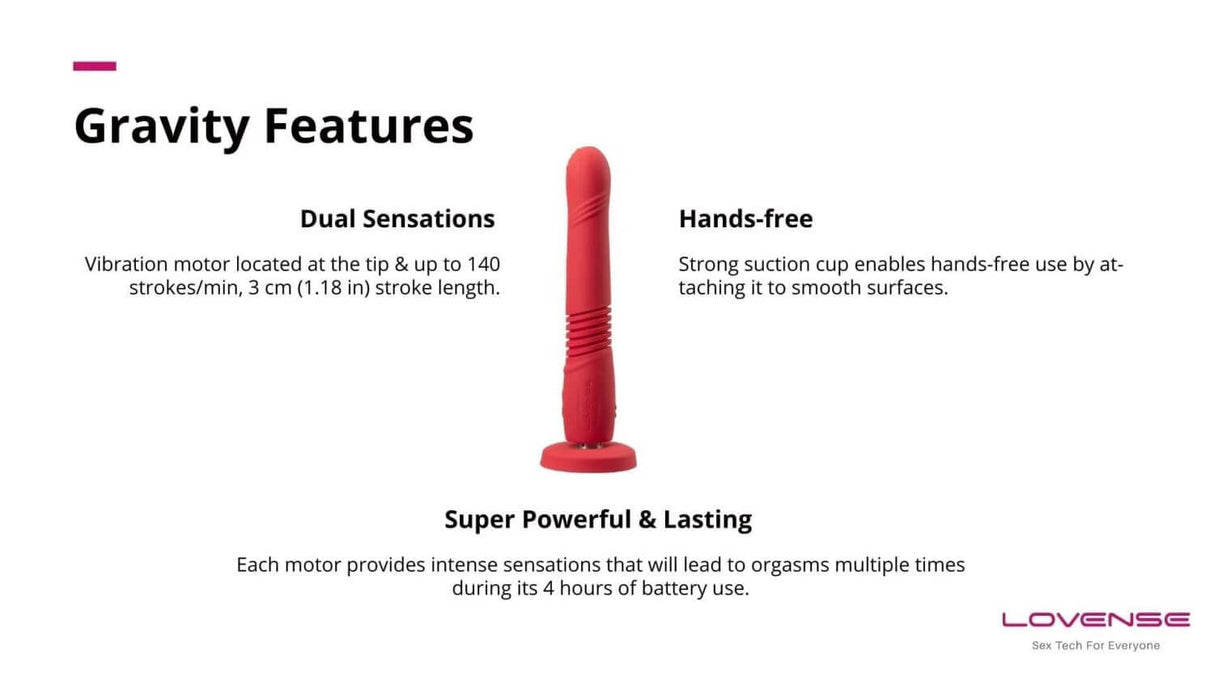 Gravity Features

Dual Sensations

Vibration motor located at the tip & up to 140 strokes/min, 3 cm (1.18 in) stroke length.

Hands-free

Strong suction cup enables hands-free use by attaching it to smooth surfaces.

Super Powerful & Lasting

Each motor provides intense sensations that will lead to orgasms multiple times during its 4 hours of battery use.

LOVENSE
Sex Tech For Everyone